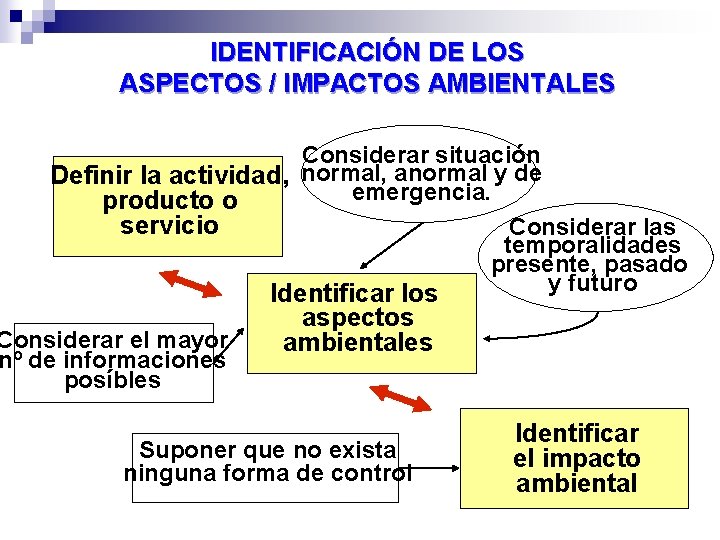 IDENTIFICACIÓN DE LOS ASPECTOS / IMPACTOS AMBIENTALES

Definir la actividad, producto o servicio

Considerar situación normal, anormal y de emergencia.

Considerar las temporalidades presente, pasado y futuro

Identificar los aspectos ambientales

Considerar el mayor nº de informaciones posíbles

Suponer que no exista ninguna forma de control

Identificar el impacto ambiental